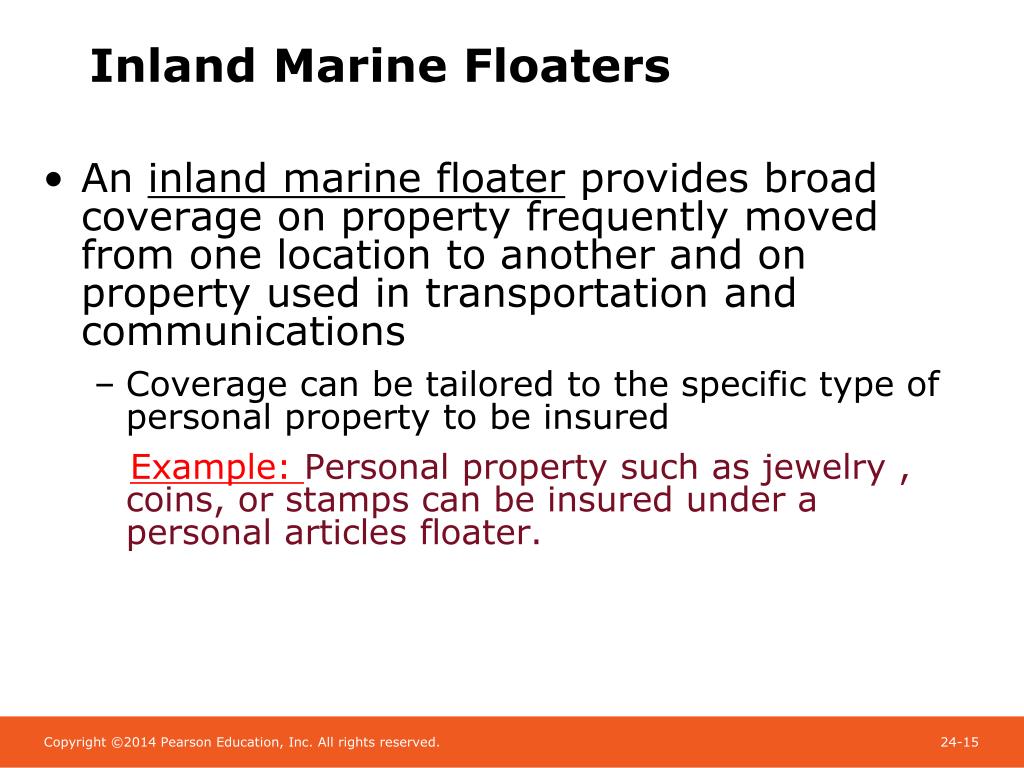 Inland Marine Floaters

• An inland marine floater provides broad coverage on property frequently moved from one location to another and on property used in transportation and communications

– Coverage can be tailored to the specific type of personal property to be insured

Example: Personal property such as jewelry , coins, or stamps can be insured under a personal articles floater.

Copyright ©2014 Pearson Education, Inc. All rights reserved.

24-15